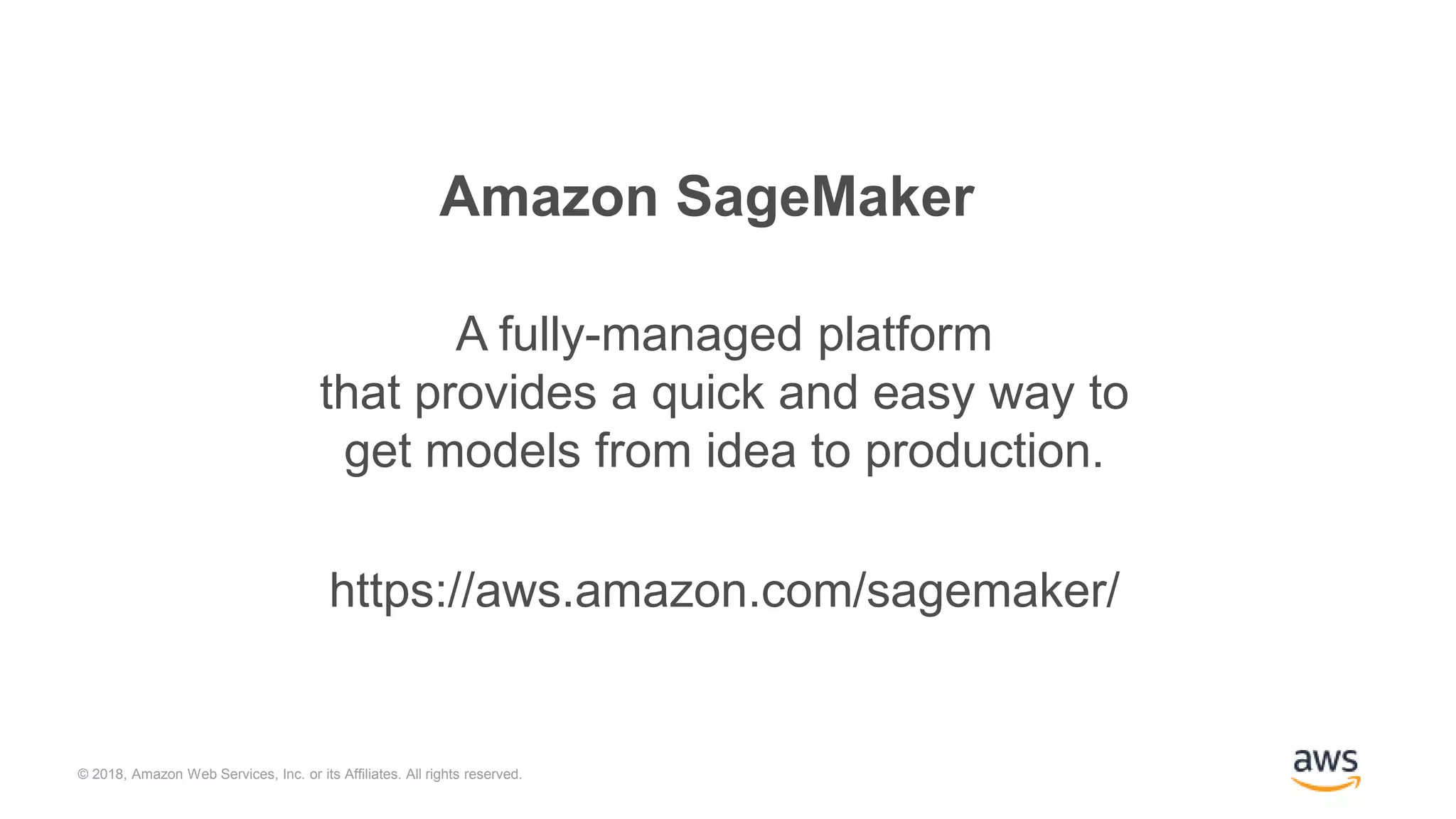 Amazon SageMaker

A fully-managed platform that provides a quick and easy way to get models from idea to production.

https://aws.amazon.com/sagemaker/

© 2018, Amazon Web Services, Inc. or its Affiliates. All rights reserved.

aws